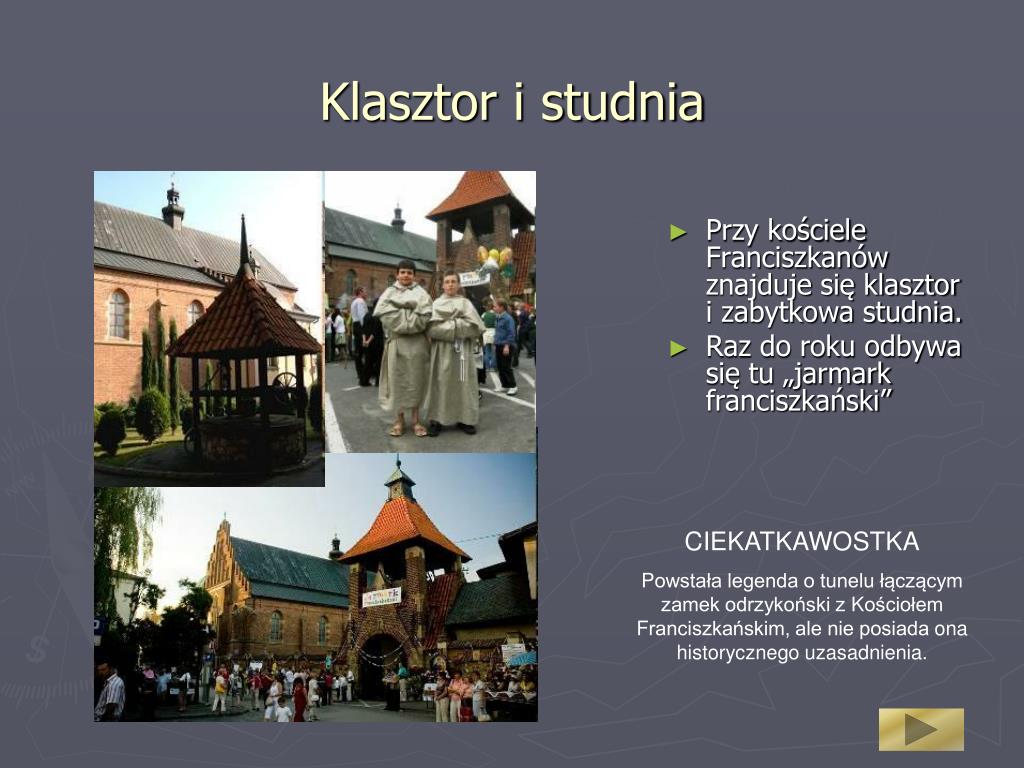 Klasztor i studnia

► Przy kościele Franciszkanów znajduje się klasztor i zabytkowa studnia.
► Raz do roku odbywa się tu „jarmark franciszkański”

CIEKATKAWOSTKA

Powstała legenda o tunelu łączącym zamek odrzykoński z Kościołem Franciszkańskim, ale nie posiada ona historycznego uzasadnienia.